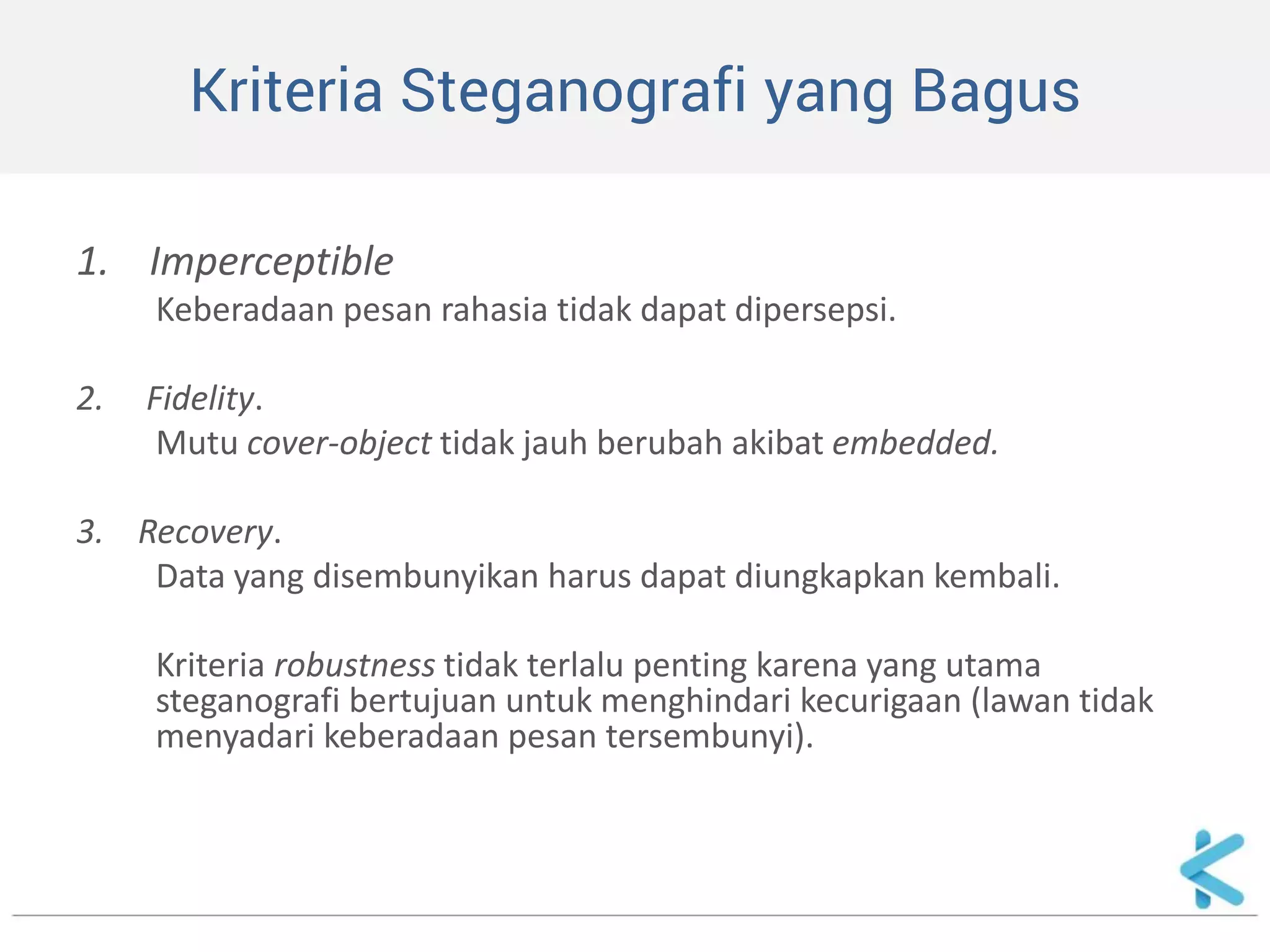 Kriteria Steganografi yang Bagus

1. Imperceptible
Keberadaan pesan rahasia tidak dapat dipersepsi.

2. Fidelity.
Mutu cover-object tidak jauh berubah akibat embedded.

3. Recovery.
Data yang disembunyikan harus dapat diungkapkan kembali.

Kriteria robustness tidak terlalu penting karena yang utama steganografi bertujuan untuk menghindari kecurigaan (lawan tidak menyadari keberadaan pesan tersembunyi).